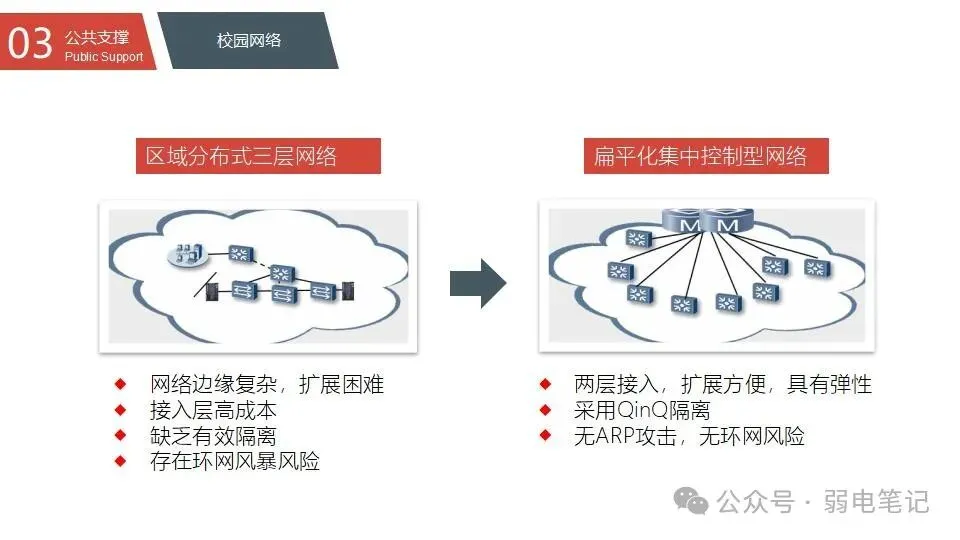 03 公共支撑
Public Support

校园网络

区域分布式三层网络

◆ 网络边缘复杂，扩展困难
◆ 接入层高成本
◆ 缺乏有效隔离
◆ 存在环网风暴风险

扁平化集中控制型网络

M M

◆ 两层接入，扩展方便，具有弹性
◆ 采用QinQ隔离
◆ 无ARP攻击，无环网风险

公众号 · 弱电笔记